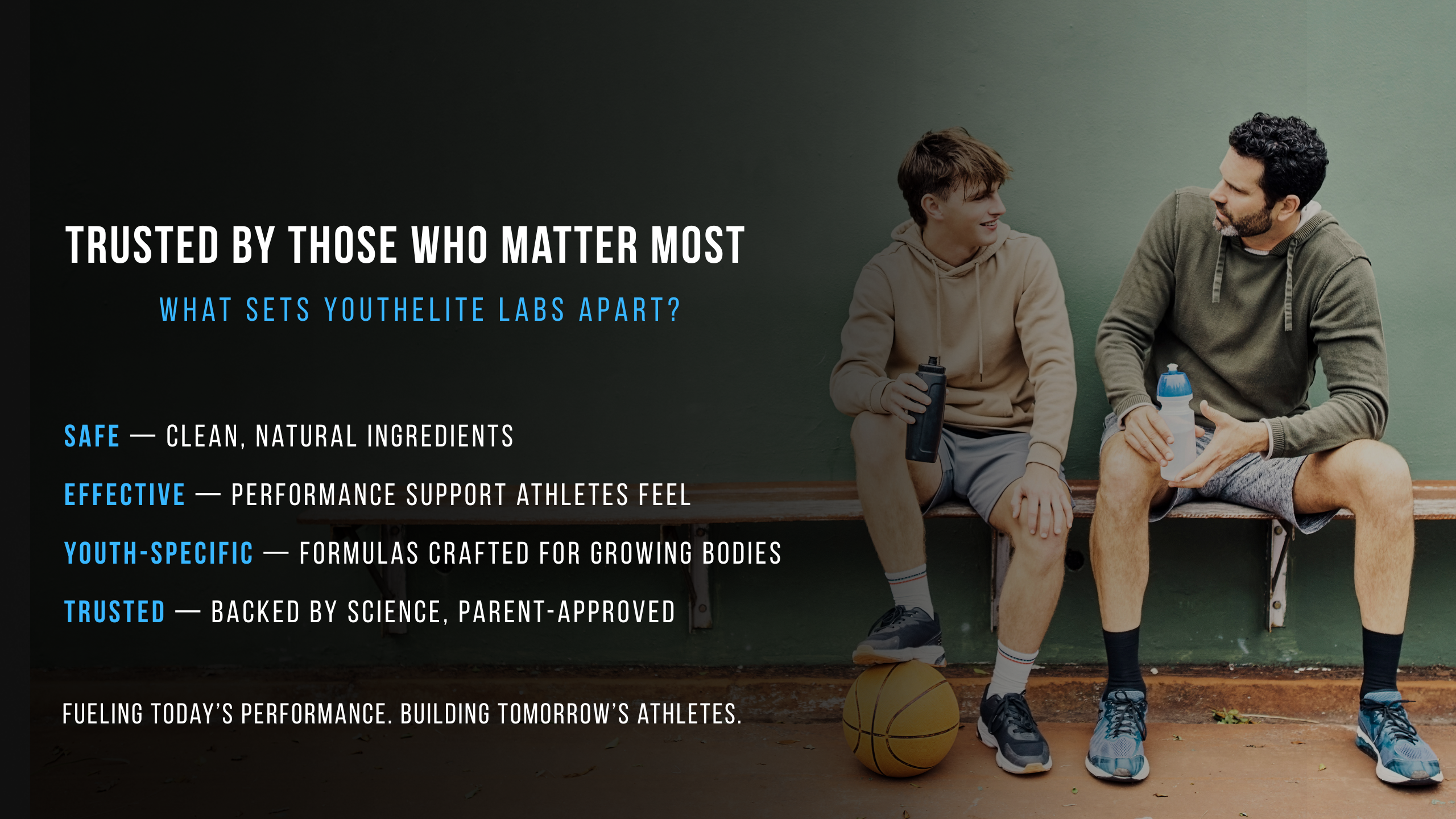 TRUSTED BY THOSE WHO MATTER MOST

WHAT SETS YOUTHELITE LABS APART?

SAFE — CLEAN, NATURAL INGREDIENTS

EFFECTIVE — PERFORMANCE SUPPORT ATHLETES FEEL

YOUTH-SPECIFIC — FORMULAS CRAFTED FOR GROWING BODIES

TRUSTED — BACKED BY SCIENCE, PARENT-APPROVED

FUELING TODAY'S PERFORMANCE. BUILDING TOMORROW'S ATHLETES.